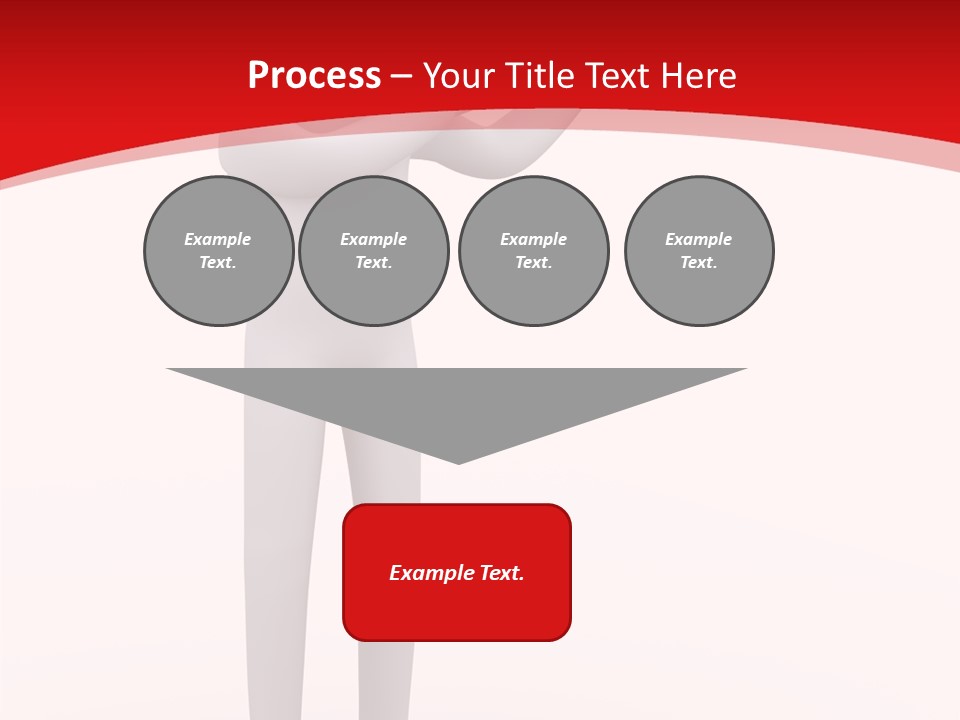 Process – Your Title Text Here

Example Text.

Example Text.

Example Text.

Example Text.

Example Text.